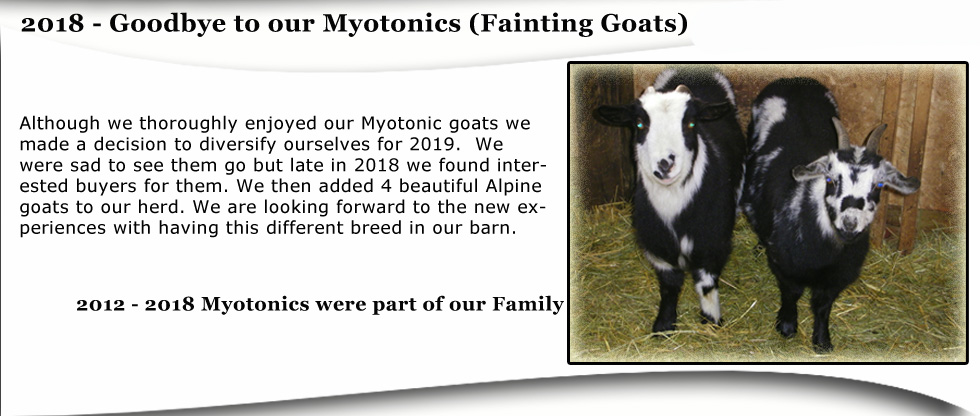 2018 - Goodbye to our Myotonics (Fainting Goats)

Although we thoroughly enjoyed our Myotonic goats we made a decision to diversify ourselves for 2019. We were sad to see them go but late in 2018 we found interested buyers for them. We then added 4 beautiful Alpine goats to our herd. We are looking forward to the new experiences with having this different breed in our barn.

2012 - 2018 Myotonics were part of our Family